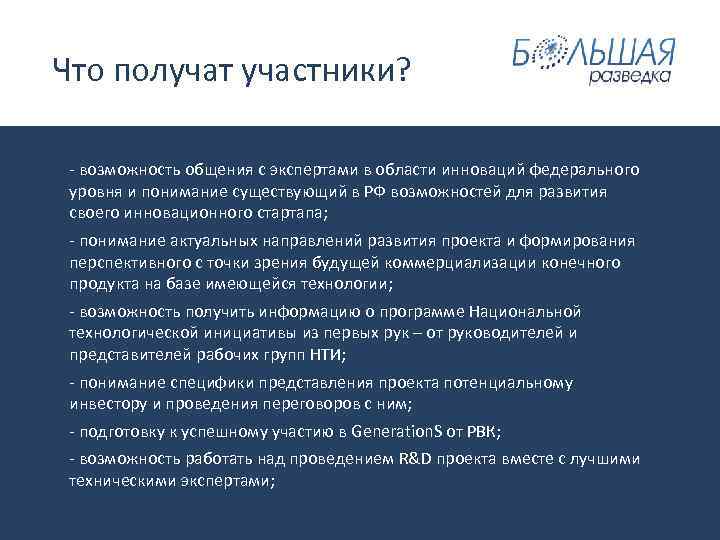 Что получат участники?

БОЛЬШАЯ разведка

- возможность общения с экспертами в области инноваций федерального уровня и понимание существующий в РФ возможностей для развития своего инновационного стартапа;

- понимание актуальных направлений развития проекта и формирования перспективного с точки зрения будущей коммерциализации конечного продукта на базе имеющейся технологии;

- возможность получить информацию о программе Национальной технологической инициативы из первых рук – от руководителей и представителей рабочих групп НТИ;

- понимание специфики представления проекта потенциальному инвестору и проведения переговоров с ним;

- подготовку к успешному участию в GenerationS от РВК;

- возможность работать над проведением R&D проекта вместе с лучшими техническими экспертами;